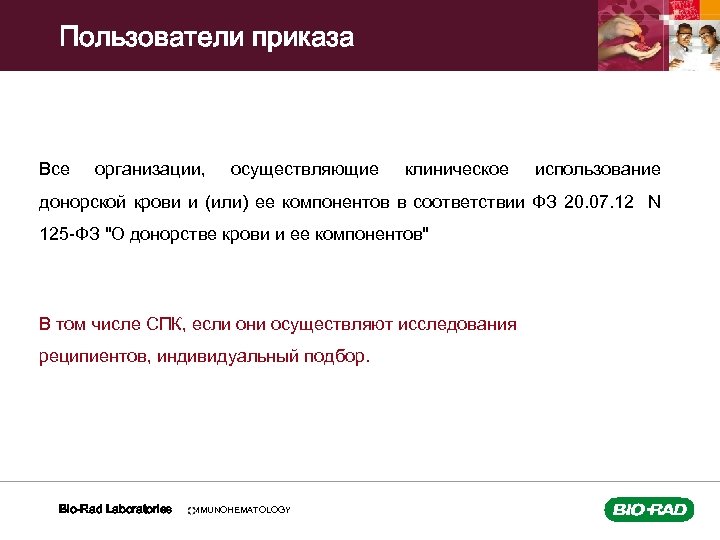 Пользователи приказа

Все организации, осуществляющие клиническое использование донорской крови и (или) ее компонентов в соответствии ФЗ 20.07.12 N 125-ФЗ "О донорстве крови и ее компонентов"

В том числе СПК, если они осуществляют исследования реципиентов, индивидуальный подбор.

Bio-Rad Laboratories IMMUNOHEMATOLOGY

BIO-RAD